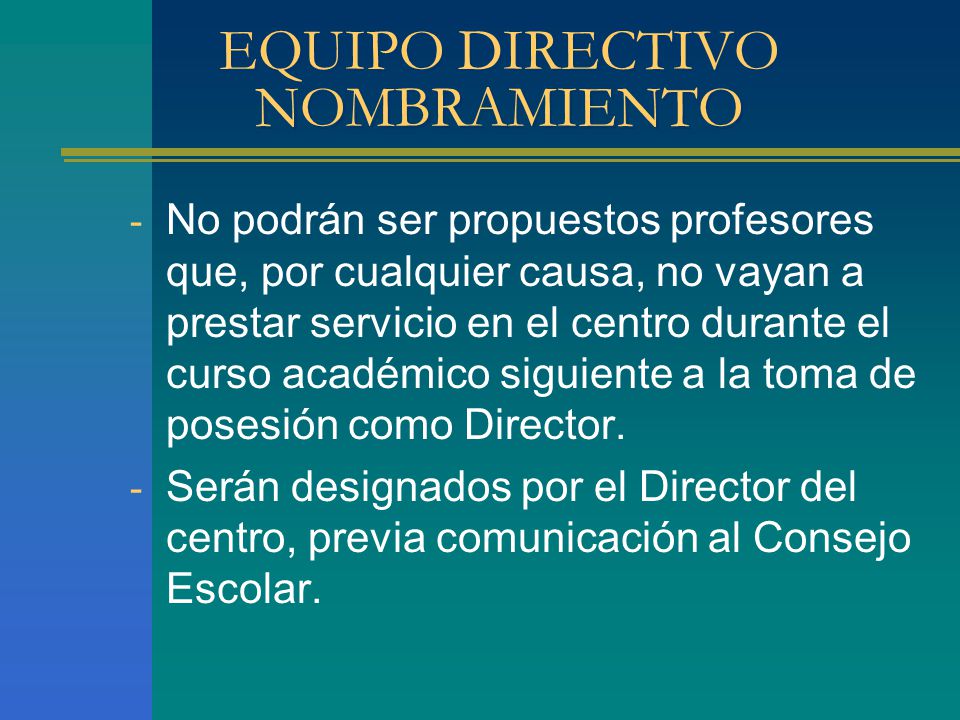 EQUIPO DIRECTIVO
NOMBRAMIENTO

- No podrán ser propuestos profesores que, por cualquier causa, no vayan a prestar servicio en el centro durante el curso académico siguiente a la toma de posesión como Director.
- Serán designados por el Director del centro, previa comunicación al Consejo Escolar.